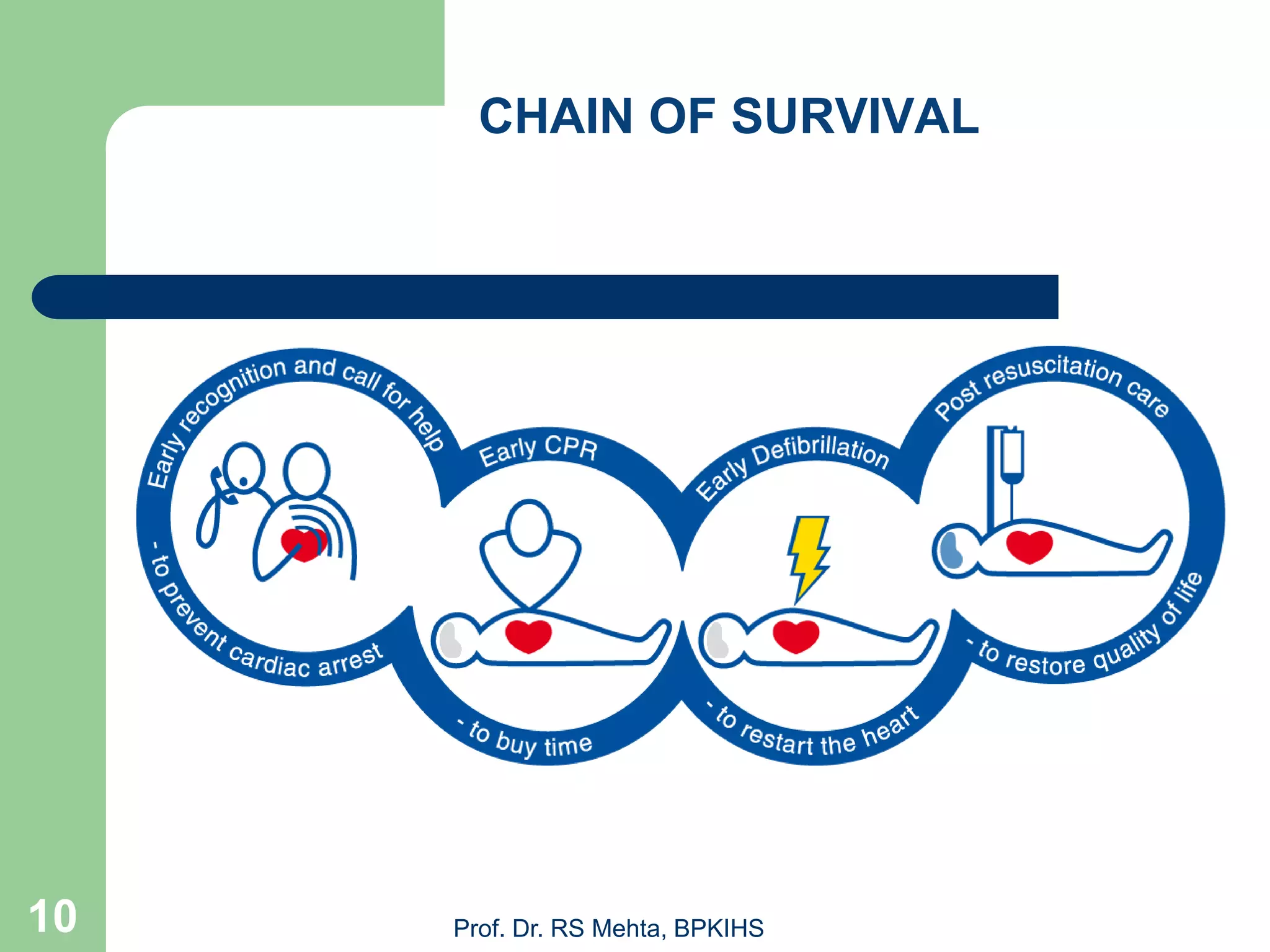 CHAIN OF SURVIVAL

Early recognition and call for help

- to prevent cardiac arrest

Early CPR

- to buy time

Early Defibrillation

- to restart the heart

Post resuscitation care

- to restore quality of life

10

Prof. Dr. RS Mehta, BPKIHS